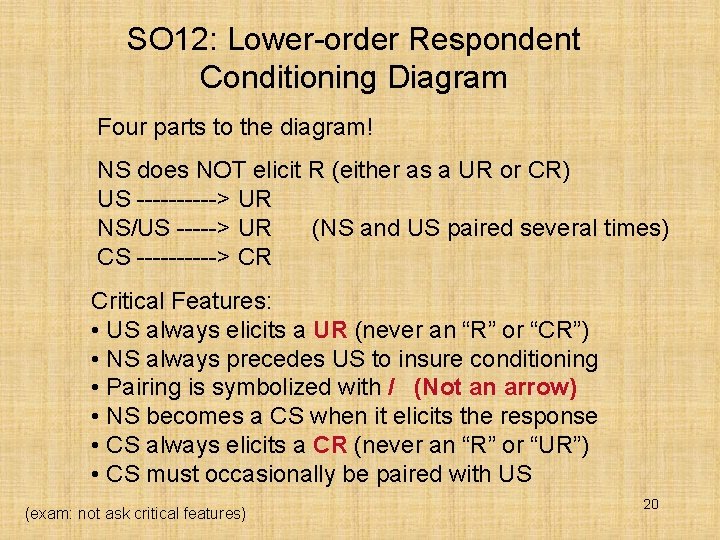 SO12: Lower-order Respondent Conditioning Diagram

Four parts to the diagram!

NS does NOT elicit R (either as a UR or CR)
US ----------> UR
NS/US -----> UR (NS and US paired several times)
CS ----------> CR

Critical Features:
• US always elicits a UR (never an “R” or “CR”)
• NS always precedes US to insure conditioning
• Pairing is symbolized with / (Not an arrow)
• NS becomes a CS when it elicits the response
• CS always elicits a CR (never an “R” or “UR”)
• CS must occasionally be paired with US

(exam: not ask critical features)

20